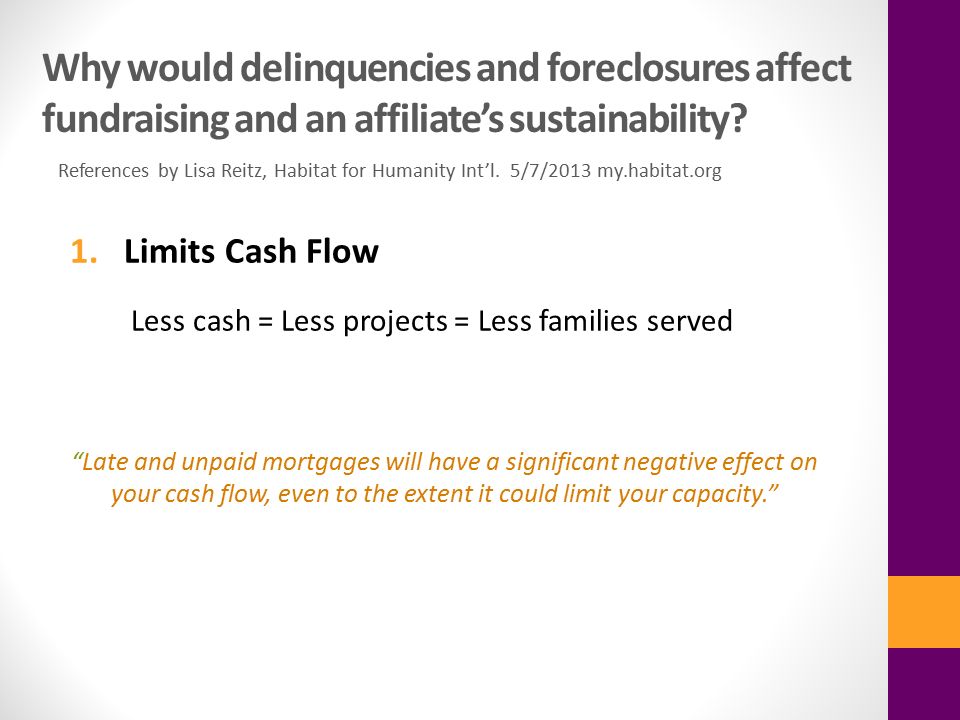 Why would delinquencies and foreclosures affect fundraising and an affiliate's sustainability?

References by Lisa Reitz, Habitat for Humanity Int'l. 5/7/2013 my.habitat.org

1. Limits Cash Flow

Less cash = Less projects = Less families served

"Late and unpaid mortgages will have a significant negative effect on your cash flow, even to the extent it could limit your capacity."